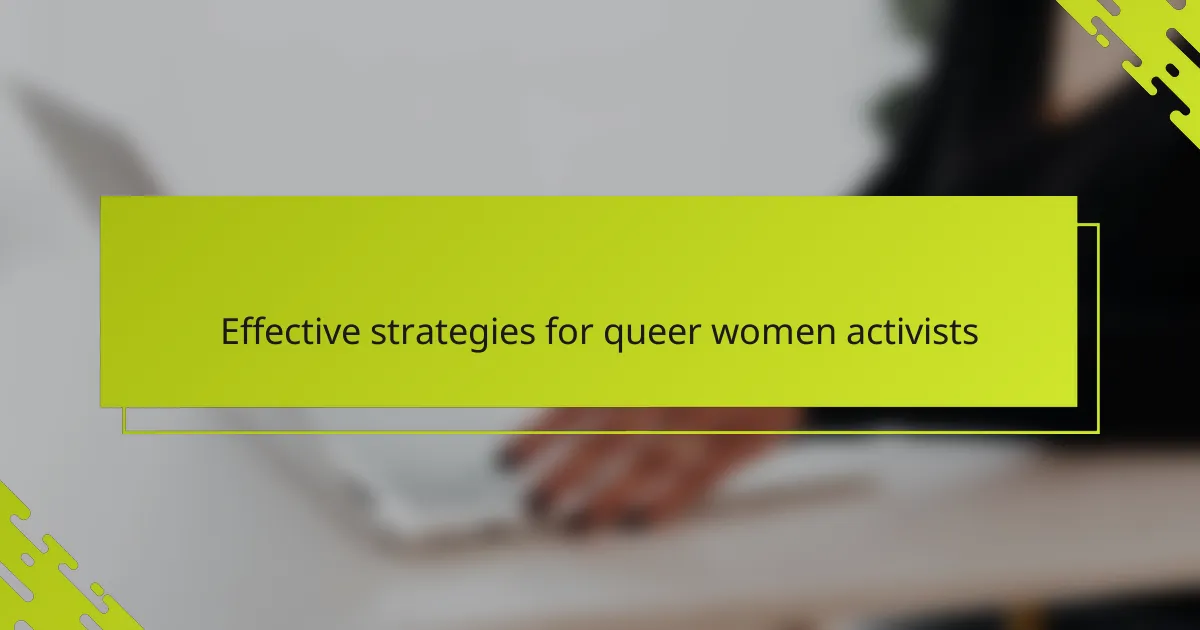 Effective strategies for queer women activists